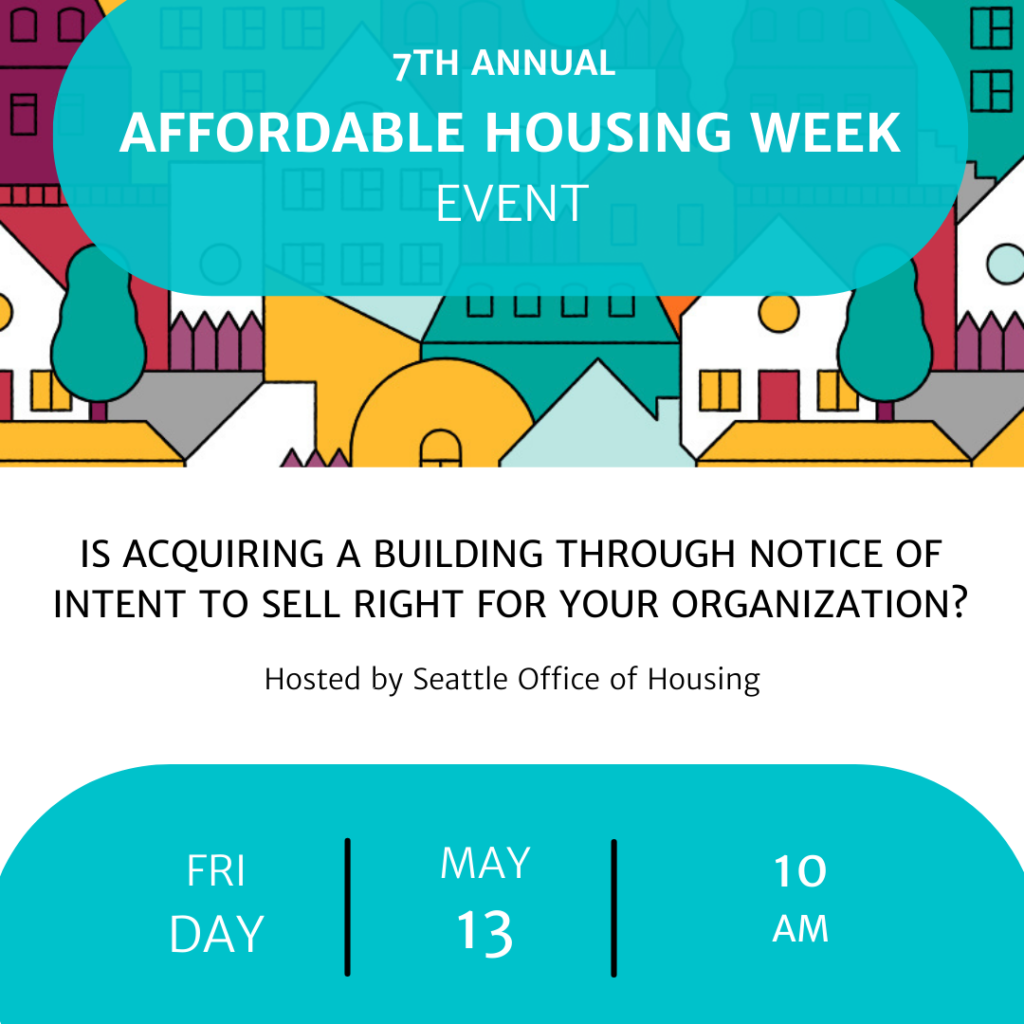 7TH ANNUAL
AFFORDABLE HOUSING WEEK
EVENT

IS ACQUIRING A BUILDING THROUGH NOTICE OF INTENT TO SELL RIGHT FOR YOUR ORGANIZATION?

Hosted by Seattle Office of Housing

FRI DAY

MAY 13

10 AM